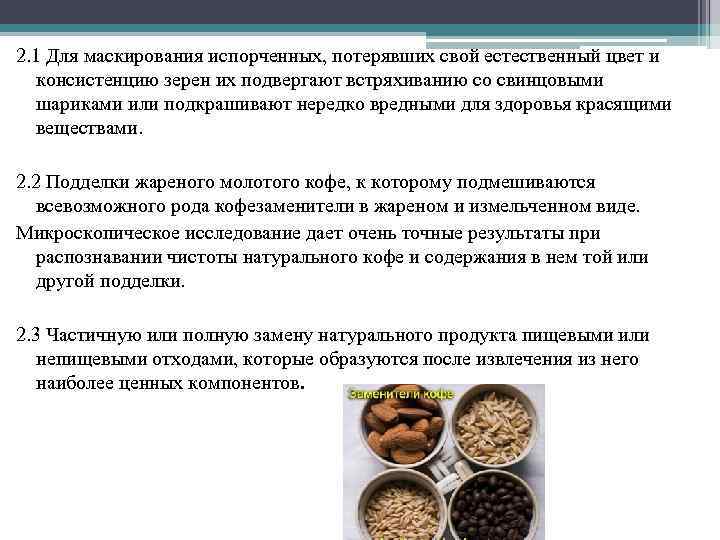 2.1 Для маскирования испорченных, потерявших свой естественный цвет и консистенцию зерен их подвергают встряхиванию со свинцовыми шариками или подкрашивают нередко вредными для здоровья красящими веществами.

2.2 Подделки жареного молотого кофе, к которому подмешиваются всевозможного рода кофезаменители в жареном и измельченном виде.

Микроскопическое исследование дает очень точные результаты при распознавании чистоты натурального кофе и содержания в нем той или другой подделки.

2.3 Частичную или полную замену натурального продукта пищевыми или непищевыми отходами, которые образуются после извлечения из него наиболее ценных компонентов.

Заменители кофе